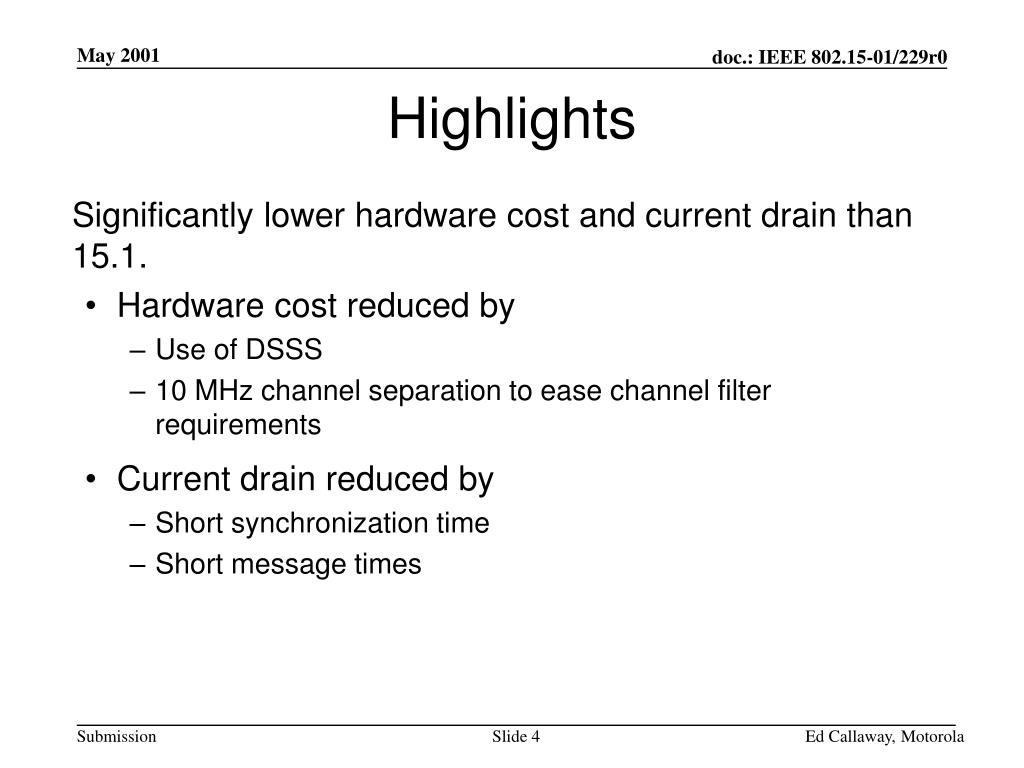 May 2001

doc.: IEEE 802.15-01/229r0

Highlights

Significantly lower hardware cost and current drain than 15.1.

• Hardware cost reduced by
– Use of DSSS
– 10 MHz channel separation to ease channel filter requirements

• Current drain reduced by
– Short synchronization time
– Short message times

Submission

Slide 4

Ed Callaway, Motorola